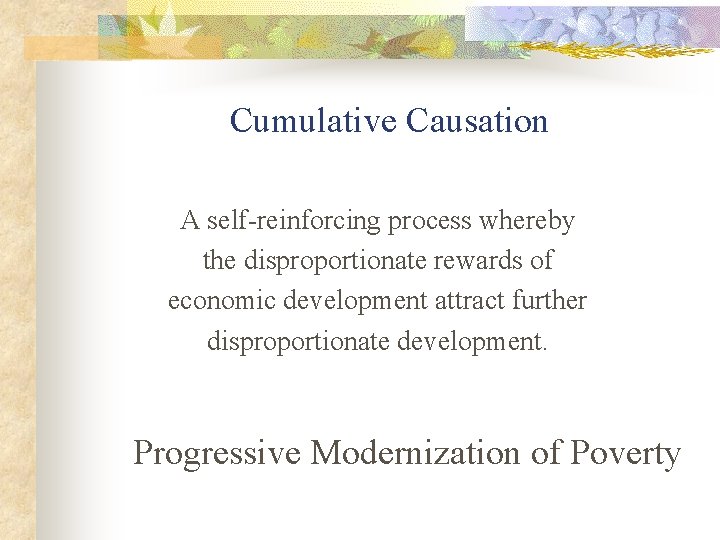 Cumulative Causation

A self-reinforcing process whereby the disproportionate rewards of economic development attract further disproportionate development.

Progressive Modernization of Poverty